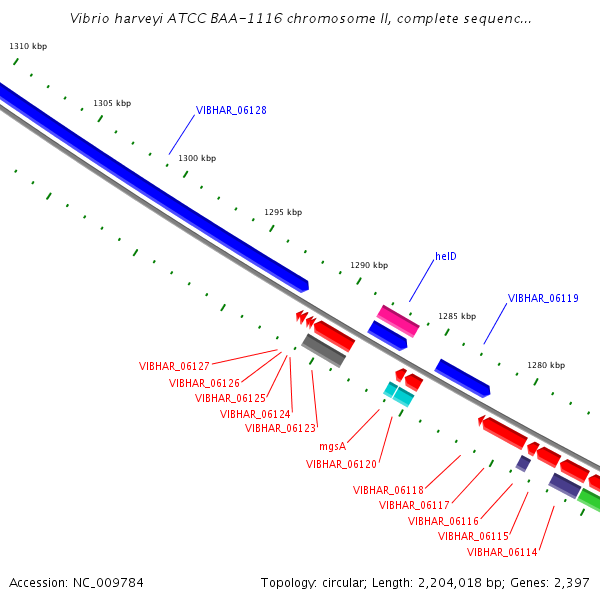 Vibrio harveyi ATCC BAA-1116 chromosome II, complete sequenc...

1310 kbp

1305 kbp

VIBHAR_06128

1300 kbp

1295 kbp

1290 kbp

helD

VIBHAR_06119

1285 kbp

1280 kbp

VIBHAR_06127

VIBHAR_06126

VIBHAR_06125

VIBHAR_06124

VIBHAR_06123

mgsA

VIBHAR_06120

VIBHAR_06118

VIBHAR_06117

VIBHAR_06116

VIBHAR_06115

VIBHAR_06114

Accession: NC_009784

Topology: circular; Length: 2,204,018 bp; Genes: 2,397